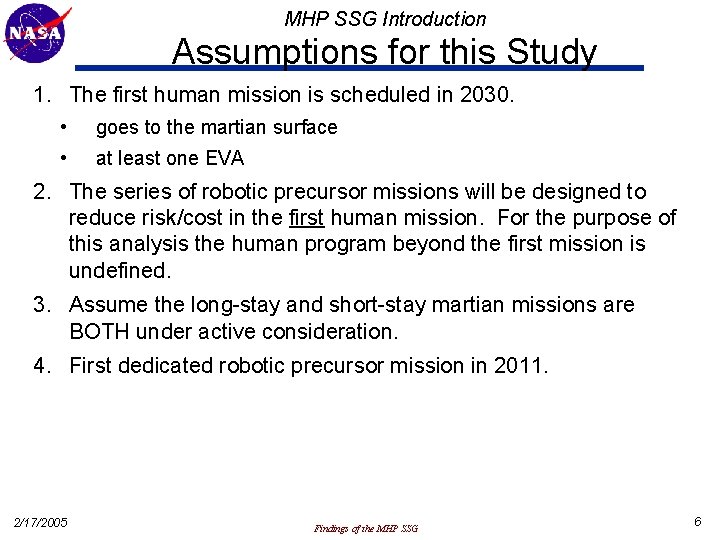 NASA

MHP SSG Introduction

Assumptions for this Study

1. The first human mission is scheduled in 2030.

• goes to the martian surface

• at least one EVA

2. The series of robotic precursor missions will be designed to reduce risk/cost in the first human mission. For the purpose of this analysis the human program beyond the first mission is undefined.

3. Assume the long-stay and short-stay martian missions are BOTH under active consideration.

4. First dedicated robotic precursor mission in 2011.

2/17/2005

Findings of the MHP SSG

6